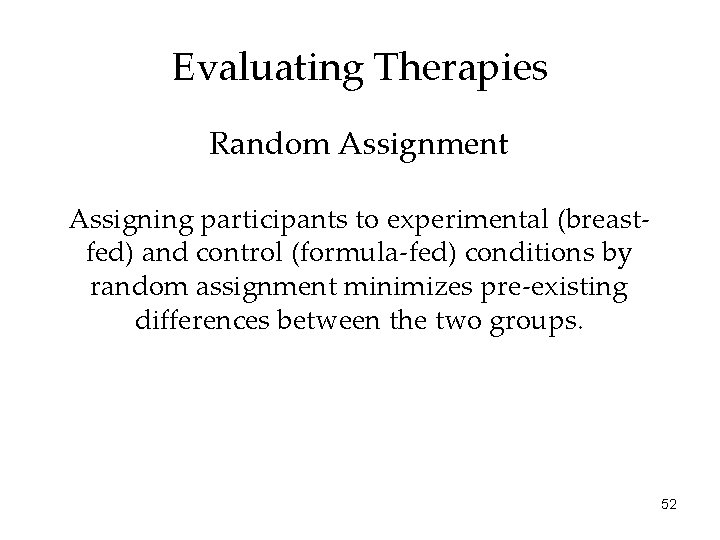 Evaluating Therapies

Random Assignment

Assigning participants to experimental (breast-fed) and control (formula-fed) conditions by random assignment minimizes pre-existing differences between the two groups.

52